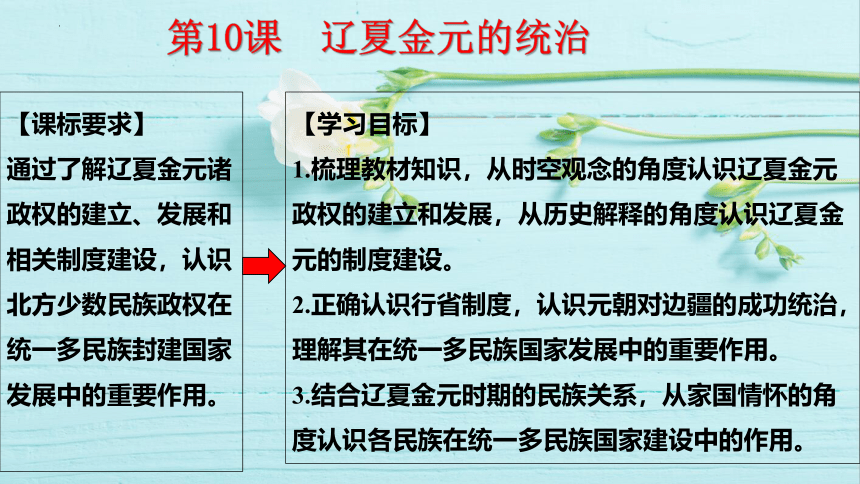 第10课　辽夏金元的统治

【课标要求】
通过了解辽夏金元诸政权的建立、发展和相关制度建设，认识北方少数民族政权在统一多民族封建国家发展中的重要作用。

【学习目标】
1.梳理教材知识，从时空观念的角度认识辽夏金元政权的建立和发展，从历史解释的角度认识辽夏金元的制度建设。
2.正确认识行省制度，认识元朝对边疆的成功统治，理解其在统一多民族国家发展中的重要作用。
3.结合辽夏金元时期的民族关系，从家国情怀的角度认识各民族在统一多民族国家建设中的作用。